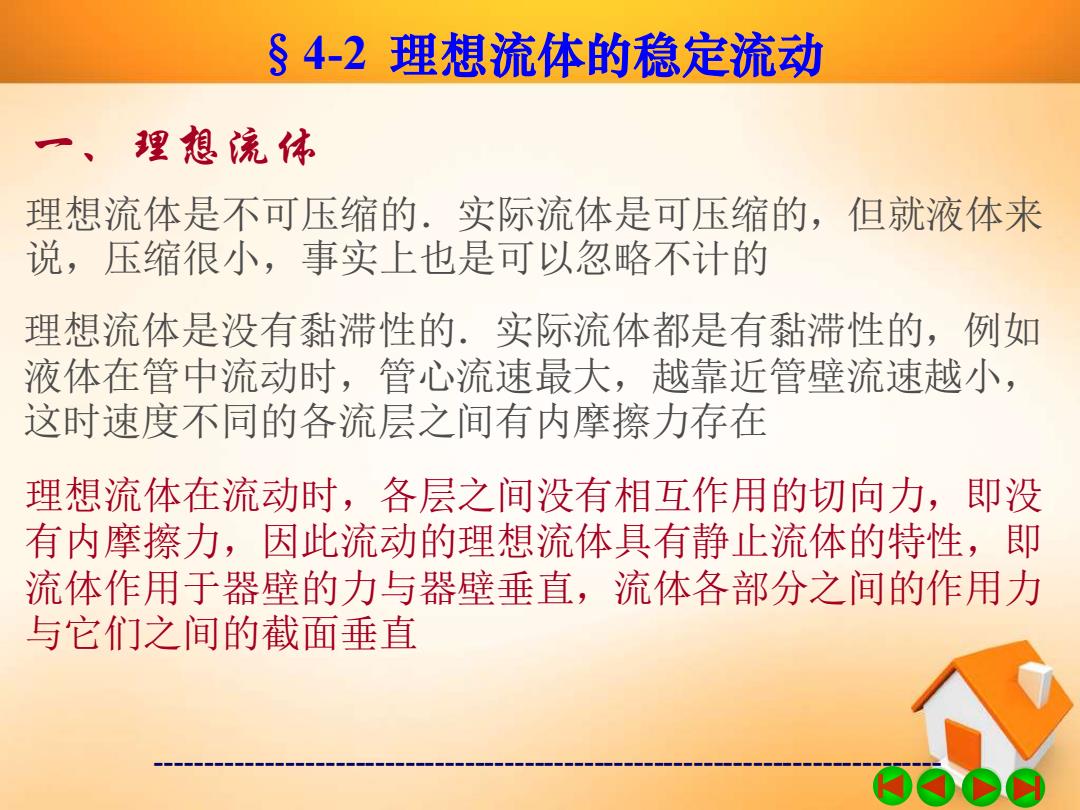 § 4-2 理想流体的稳定流动

一、理想流体

理想流体是不可压缩的．实际流体是可压缩的，但就液体来说，压缩很小，事实上也是可以忽略不计的

理想流体是没有黏滞性的．实际流体都是有黏滞性的，例如液体在管中流动时，管心流速最大，越靠近管壁流速越小，这时速度不同的各流层之间有内摩擦力存在

理想流体在流动时，各层之间没有相互作用的切向力，即没有内摩擦力，因此流动的理想流体具有静止流体的特性，即流体作用于器壁的力与器壁垂直，流体各部分之间的作用力与它们之间的截面垂直